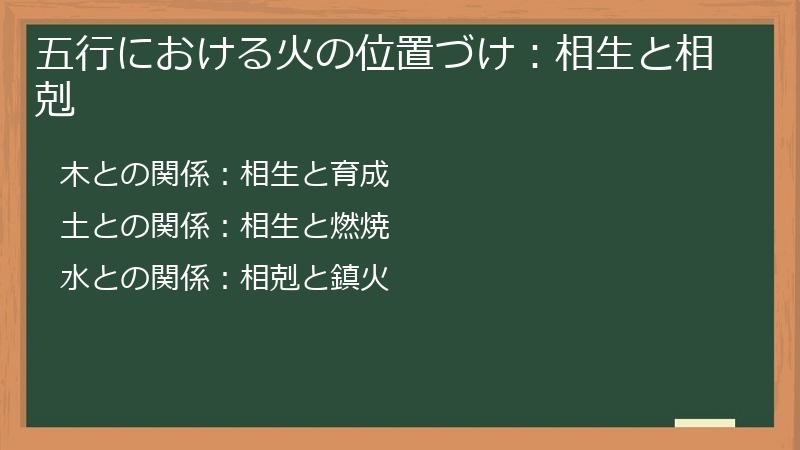 五行における火の位置づけ：相生と相剋

木との関係：相生と育成

土との関係：相生と燃焼

水との関係：相剋と鎮火